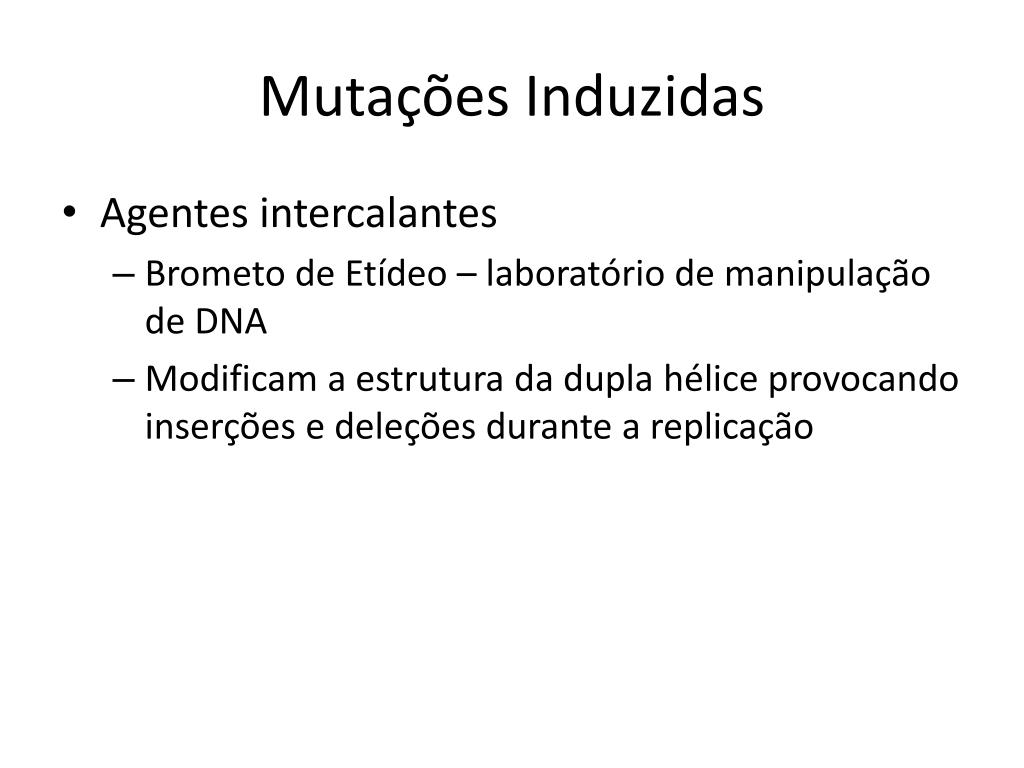 Mutações Induzidas

• Agentes intercalantes
– Brometo de Etídeo – laboratório de manipulação de DNA
– Modificam a estrutura da dupla hélice provocando inserções e deleções durante a replicação